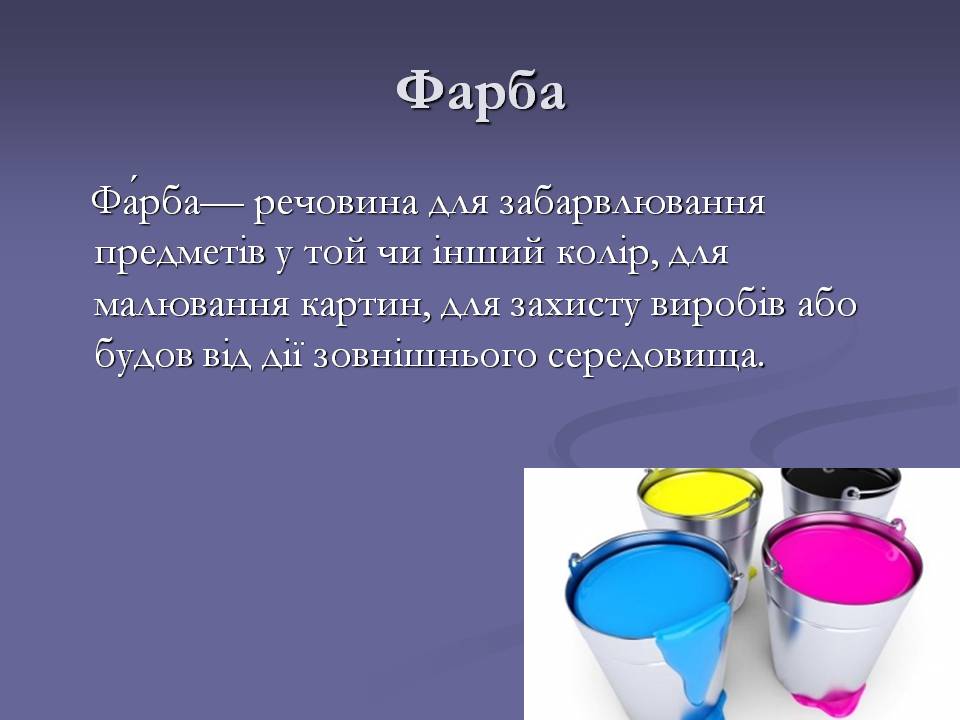 Фарба

Фа́рба— речовина для забарвлювання предметів у той чи інший колір, для малювання картин, для захисту виробів або будов від дії зовнішнього середовища.